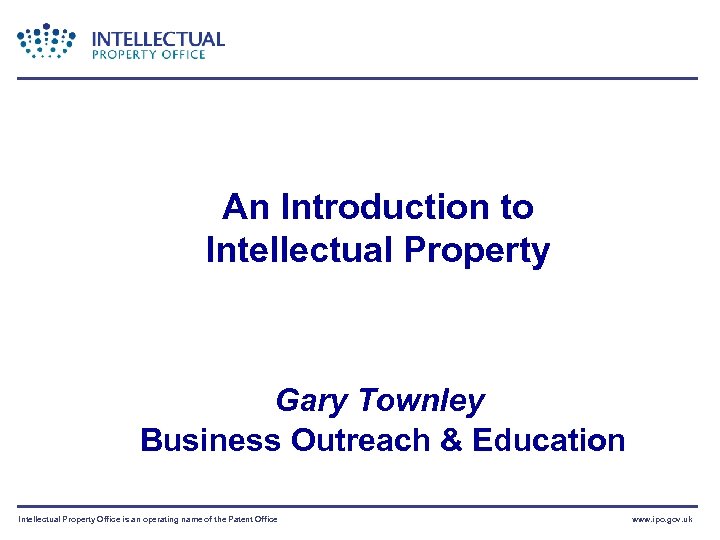 INTELLECTUAL
PROPERTY OFFICE

An Introduction to
Intellectual Property

Gary Townley
Business Outreach & Education

Intellectual Property Office is an operating name of the Patent Office

www.ipo.gov.uk